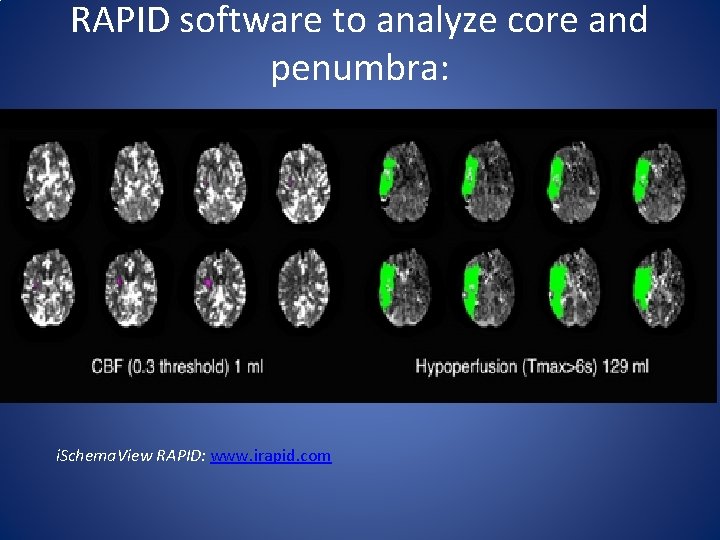 RAPID software to analyze core and penumbra:

CBF (0.3 threshold) 1 ml

Hypoperfusion (Tmax>6s) 129 ml

iSchemaView RAPID: www.irapid.com